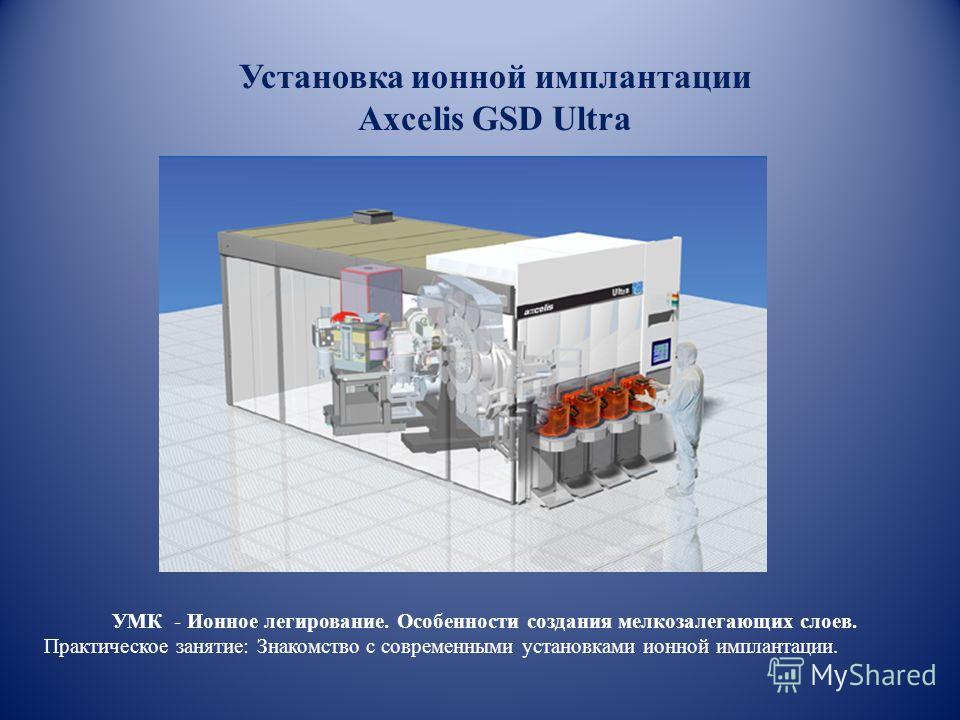 Установка ионной имплантации
Axcelis GSD Ultra

axcelis

Ultra

УМК - Ионное легирование. Особенности создания мелкозалегающих слоев.
Практическое занятие: Знакомство с современными установками ионной имплантации.

MyShared